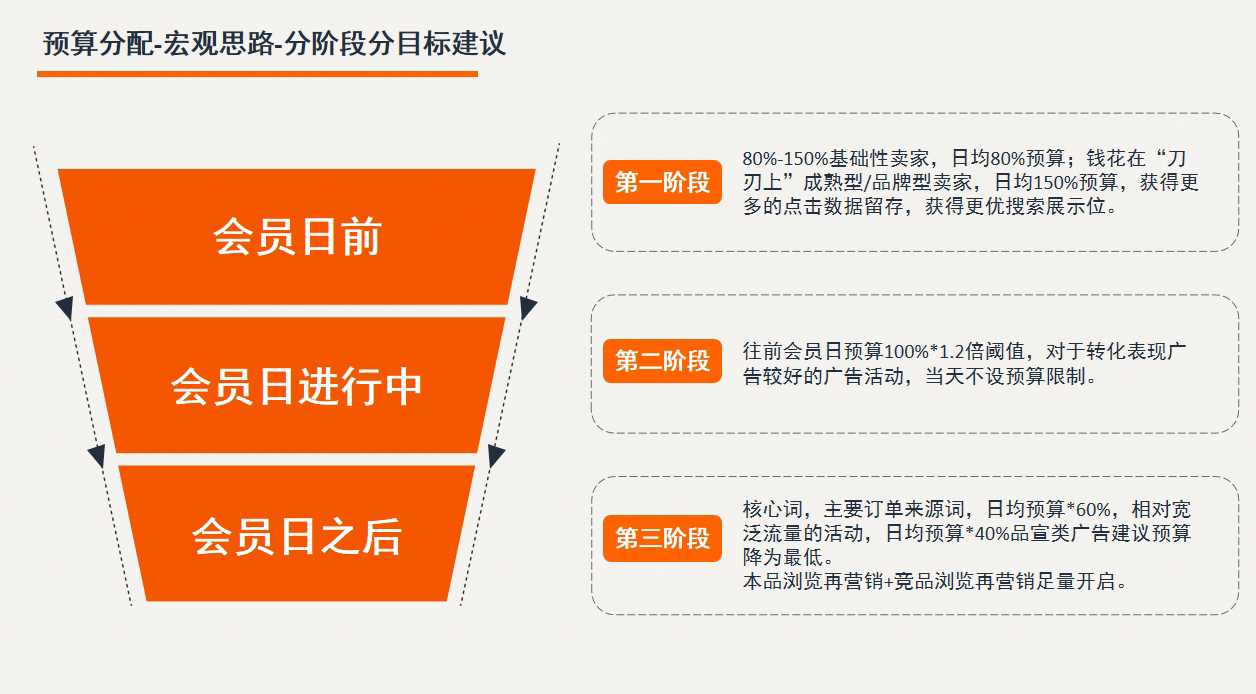 预算分配-宏观思路-分阶段分目标建议

会员日前

会员日进行中

会员日之后

第一阶段

80%-150%基础性卖家，日均80%预算；钱花在“刀刃上”成熟型/品牌型卖家，日均150%预算，获得更多的点击数据留存，获得更优搜索展示位。

第二阶段

往前会员日预算100%*1.2倍阈值，对于转化表现广告较好的广告活动，当天不设预算限制。

第三阶段

核心词，主要订单来源词，日均预算*60%，相对宽泛流量的活动，日均预算*40%品宣类广告建议预算降为最低。
本品浏览再营销+竞品浏览再营销足量开启。